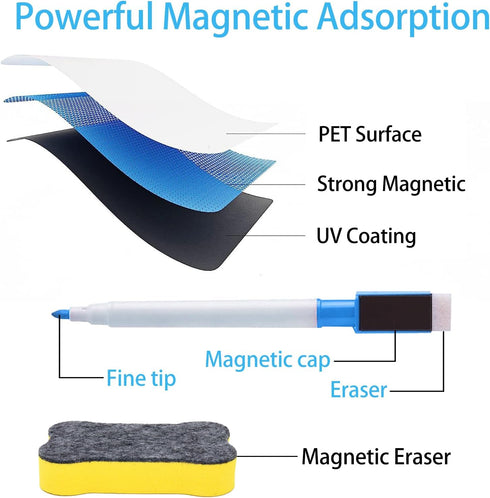 Powerful Magnetic Adsorption

PET Surface

Strong Magnetic

UV Coating

Magnetic cap

Fine tip

Eraser

Magnetic Eraser